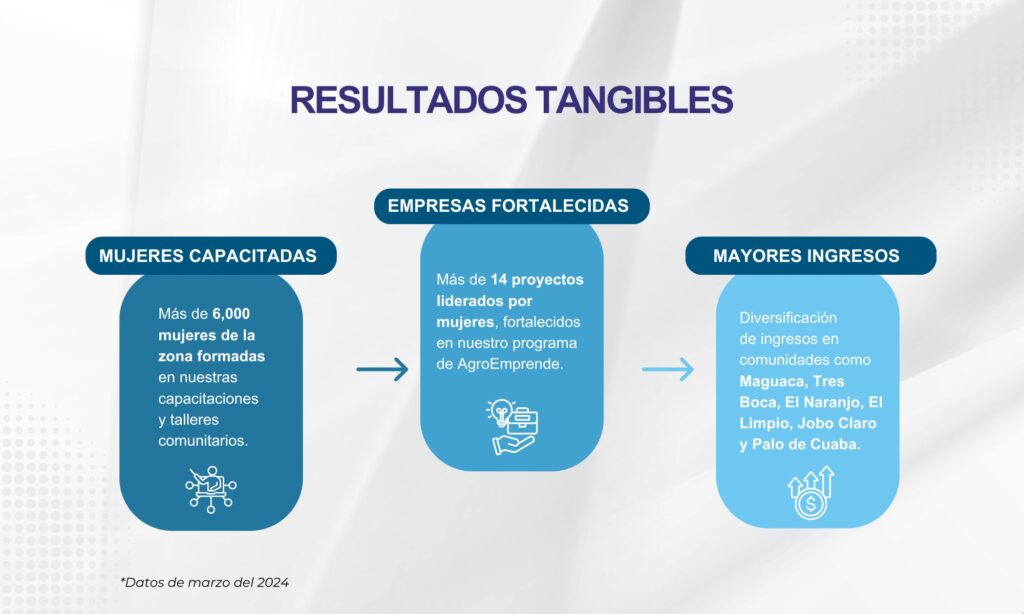 RESULTADOS TANGIBLES

MUJERES CAPACITADAS

Más de 6,000 mujeres de la zona formadas en nuestras capacitaciones y talleres comunitarios.

EMPRESAS FORTALECIDAS

Más de 14 proyectos liderados por mujeres, fortalecidos en nuestro programa de AgroEmprende.

MAYORES INGRESOS

Diversificación de ingresos en comunidades como Maguaca, Tres Boca, El Naranjo, El Limpio, Jobo Claro y Palo de Cuaba.

*Datos de marzo del 2024